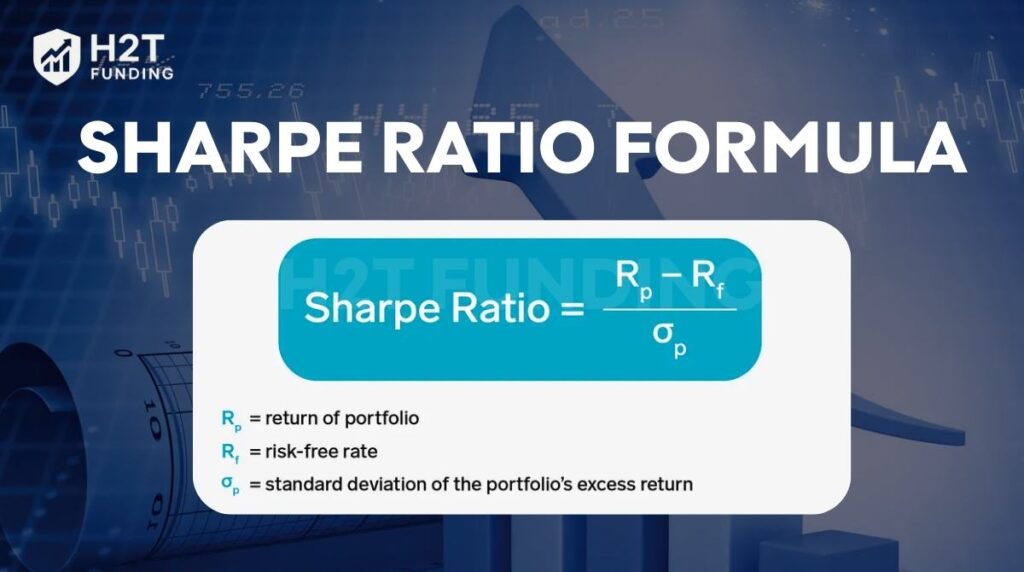 H2T FUNDING

755.26

SHARPE RATIO FORMULA

H2T FUNDING

Sharpe Ratio = $\frac{R_p - R_f}{\sigma_p}$

$R_p$ = return of portfolio
$R_f$ = risk-free rate
$\sigma_p$ = standard deviation of the portfolio's excess return